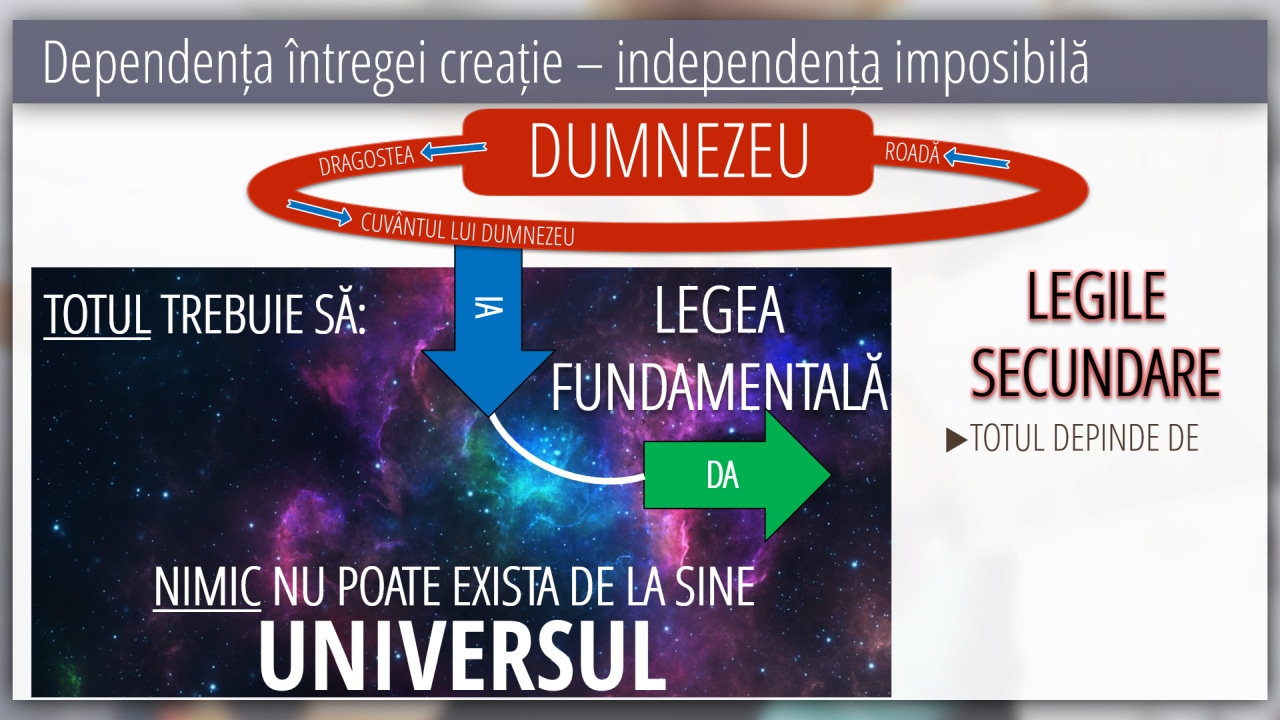 Dependența întregei creație – independența imposibilă

DUMNEZEU

DRAGOSTEA

ROADĂ

CUVÂNTUL LUI DUMNEZEU

TOTUL TREBUIE SĂ:

IA

LEGEA FUNDAMENTALĂ

DA

NIMIC NU POATE EXISTA DE LA SINE

UNIVERSUL

LEGILE SECUNDARE

▶TOTUL DEPINDE DE